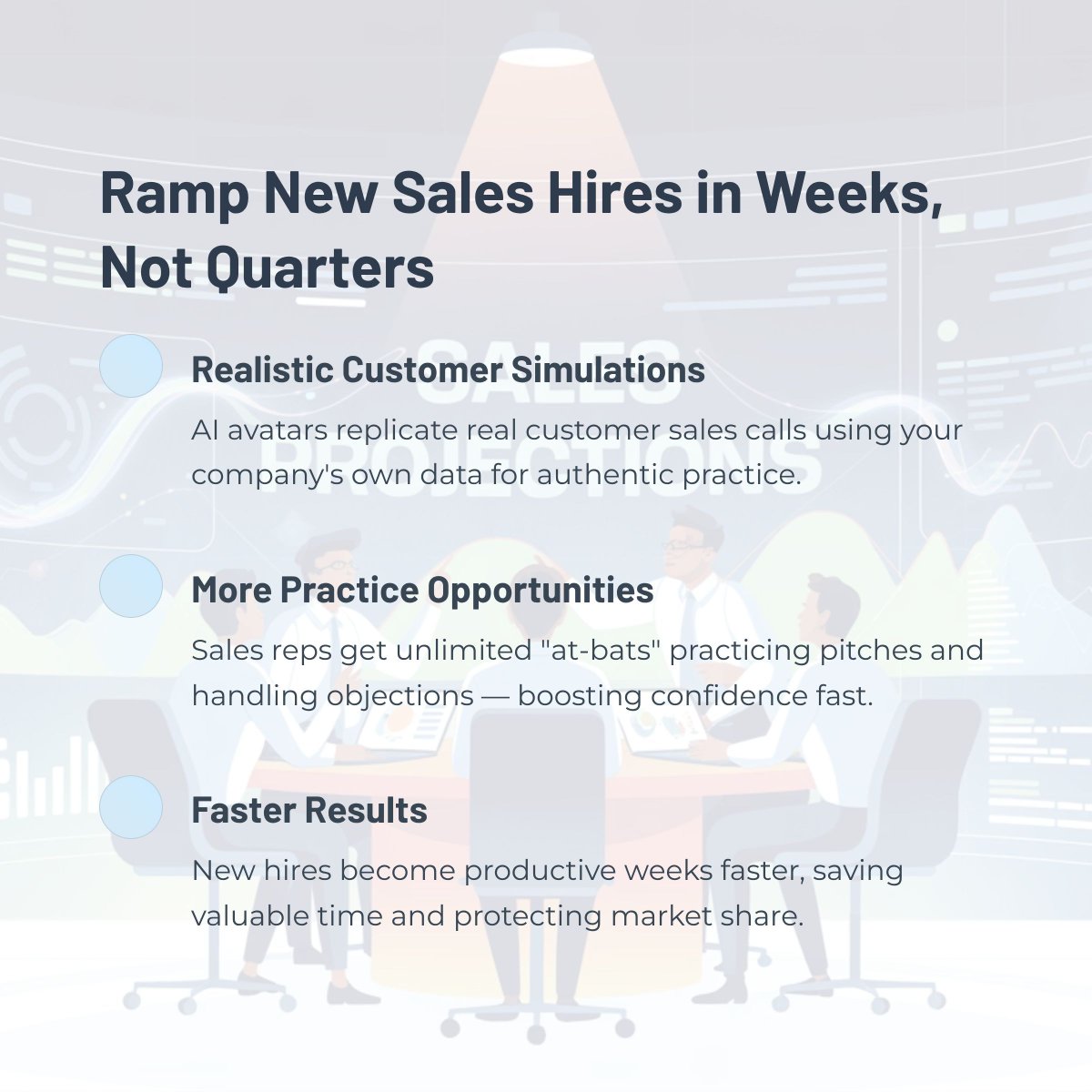 Ramp New Sales Hires in Weeks, Not Quarters

SALES PROJECTIONS

Realistic Customer Simulations

AI avatars replicate real customer sales calls using your company's own data for authentic practice.

More Practice Opportunities

Sales reps get unlimited "at-bats" practicing pitches and handling objections — boosting confidence fast.

Faster Results

New hires become productive weeks faster, saving valuable time and protecting market share.